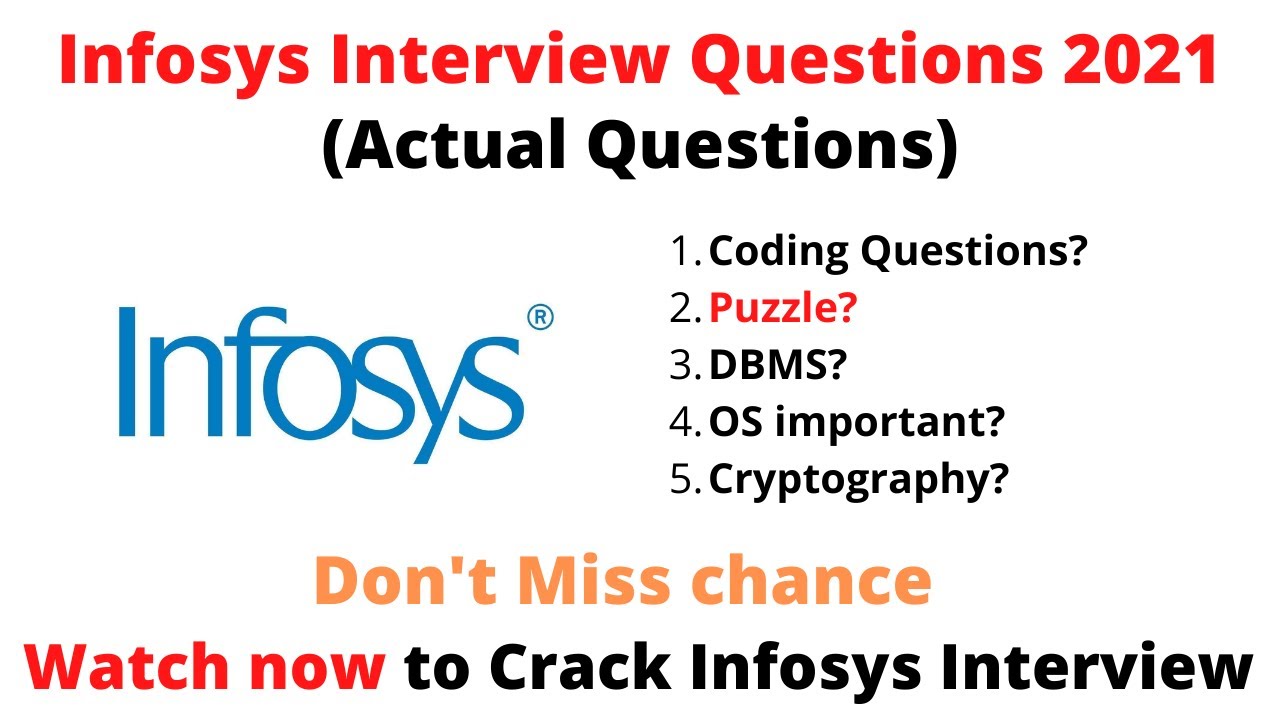 Infosys Interview Questions 2021
(Actual Questions)

Infosys®

1. Coding Questions?
2. Puzzle?
3. DBMS?
4. OS important?
5. Cryptography?

Don't Miss chance

Watch now to Crack Infosys Interview